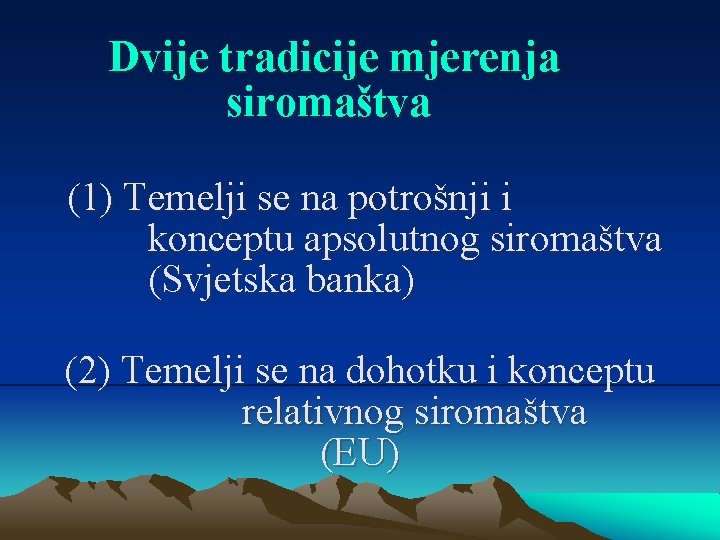 Dvije tradicije mjerenja siromaštva

(1) Temelji se na potrošnji i konceptu apsolutnog siromaštva (Svjetska banka)

(2) Temelji se na dohotku i konceptu relativnog siromaštva (EU)